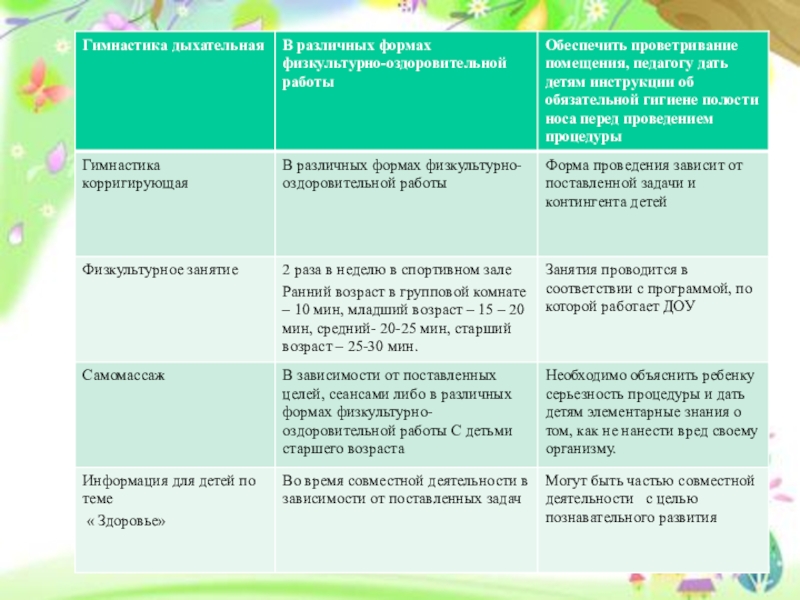 | Гимнастика дыхательная | В различных формах физкультурно-оздоровительной работы | Обеспечить проветривание помещения, педагогу дать детям инструкции об обязательной гигиене полости носа перед проведением процедуры |
|---|---|---|
| Гимнастика корригирующая | В различных формах физкультурно-оздоровительной работы | Форма проведения зависит от поставленной задачи и контингента детей |
| Физкультурное занятие | 2 раза в неделю в спортивном зале Ранний возраст в групповой комнате – 10 мин, младший возраст – 15 – 20 мин, средний- 20-25 мин, старший возраст – 25-30 мин. | Занятия проводится в соответствии с программой, по которой работает ДОУ |
| Самомассаж | В зависимости от поставленных целей, сеансами либо в различных формах физкультурно-оздоровительной работы С детьми старшего возраста | Необходимо объяснить ребенку серьезность процедуры и дать детям элементарные знания о том, как не нанести вред своему организму. |
| Информация для детей по теме « Здоровье» | Во время совместной деятельности в зависимости от поставленных задач | Могут быть частью совместной деятельности с целью познавательного развития |